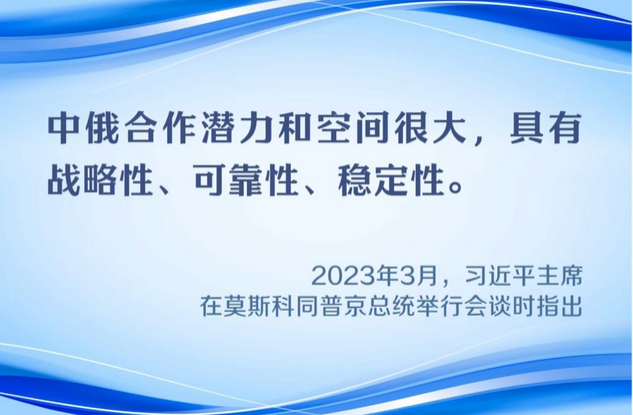 中俄合作潜力和空间很大，具有战略性、可靠性、稳定性。

2023年3月，习近平主席
在莫斯科同普京总统举行会谈时指出